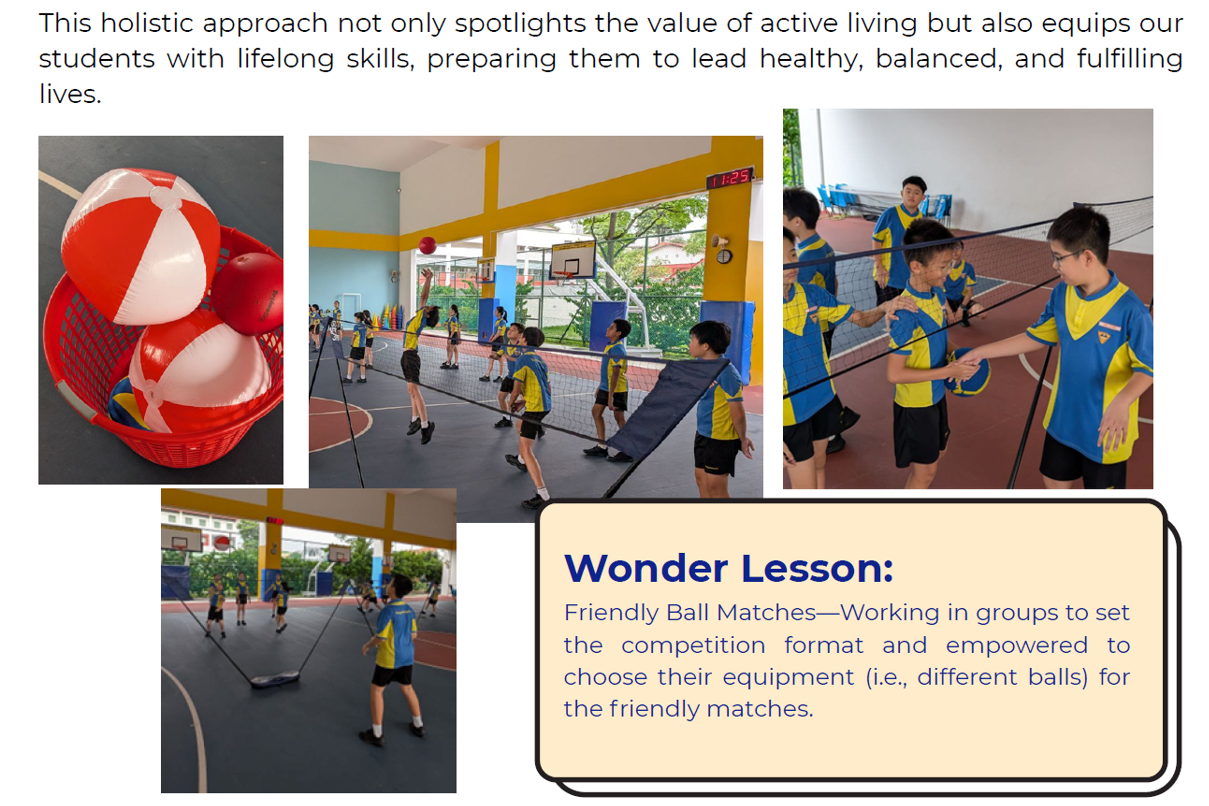 This holistic approach not only spotlights the value of active living but also equips our students with lifelong skills, preparing them to lead healthy, balanced, and fulfilling lives.

11:25

Wonder Lesson:
Friendly Ball Matches—Working in groups to set the competition format and empowered to choose their equipment (i.e., different balls) for the friendly matches.